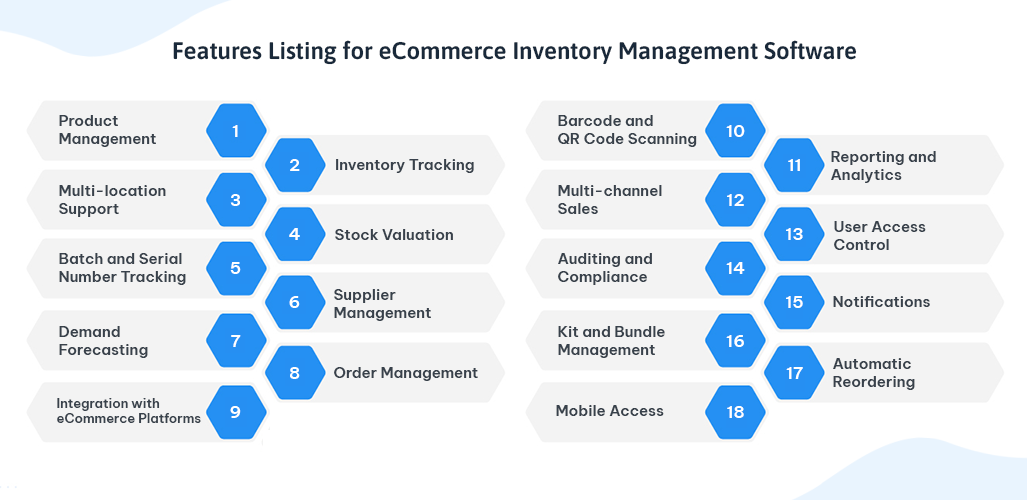 Features Listing for eCommerce Inventory Management Software

Product Management 1

2 Inventory Tracking

Multi-location Support 3

4 Stock Valuation

Batch and Serial Number Tracking 5

6 Supplier Management

Demand Forecasting 7

8 Order Management

Integration with eCommerce Platforms 9

Barcode and QR Code Scanning 10

11 Reporting and Analytics

Multi-channel Sales 12

13 User Access Control

Auditing and Compliance 14

15 Notifications

Kit and Bundle Management 16

17 Automatic Reordering

Mobile Access 18